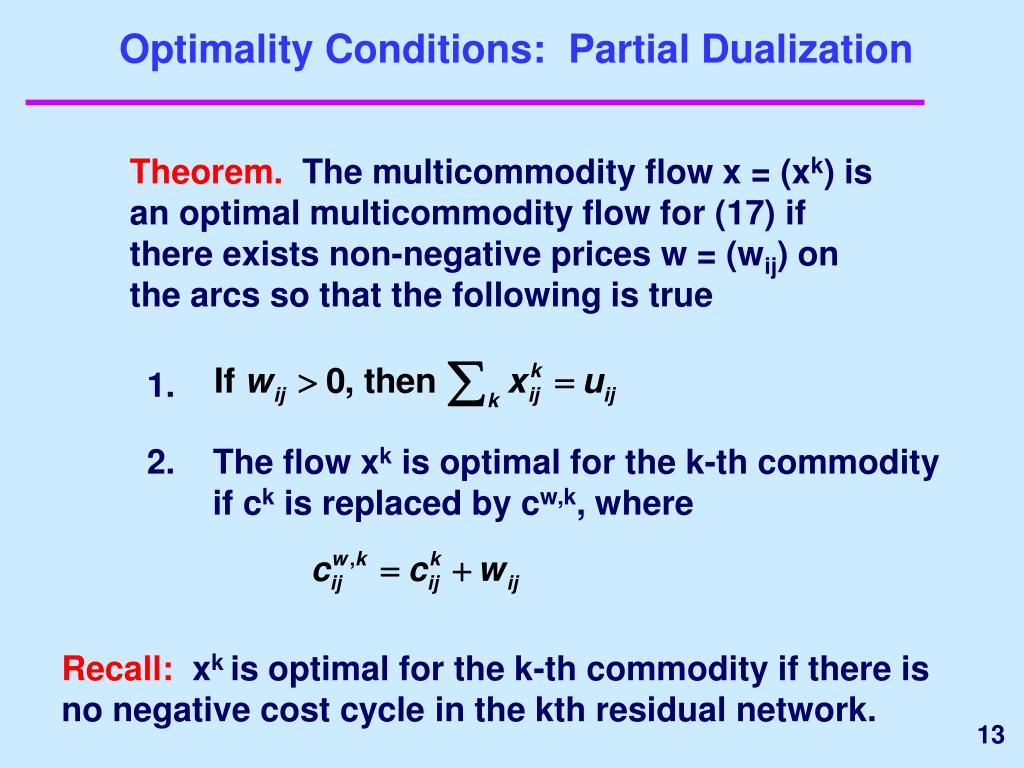 Optimality Conditions: Partial Dualization

Theorem. The multicommodity flow x = ($x^k$) is an optimal multicommodity flow for (17) if there exists non-negative prices w = ($w_{ij}$) on the arcs so that the following is true

1. If $w_{ij} > 0$, then $\sum_k x_{ij}^k = u_{ij}$

2. The flow $x^k$ is optimal for the k-th commodity if $c^k$ is replaced by $c^{w,k}$, where

$c_{ij}^{w,k} = c_{ij}^k + w_{ij}$

Recall: $x^k$ is optimal for the k-th commodity if there is no negative cost cycle in the kth residual network.

13